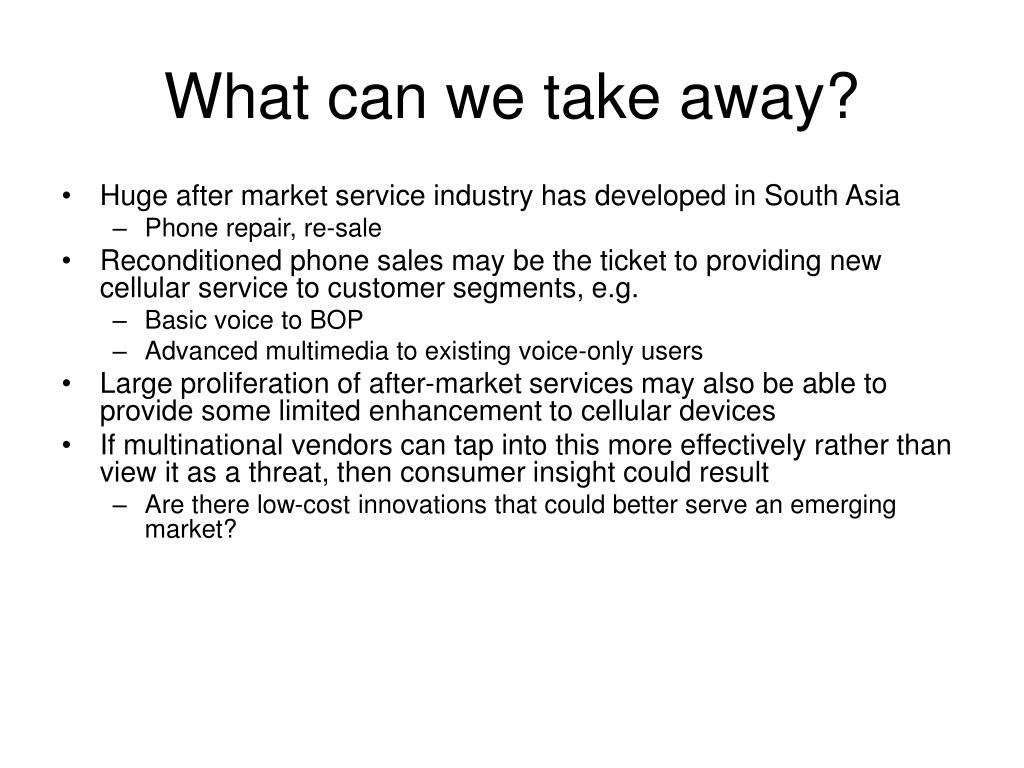 What can we take away?

• Huge after market service industry has developed in South Asia
  – Phone repair, re-sale
• Reconditioned phone sales may be the ticket to providing new cellular service to customer segments, e.g.
  – Basic voice to BOP
  – Advanced multimedia to existing voice-only users
• Large proliferation of after-market services may also be able to provide some limited enhancement to cellular devices
• If multinational vendors can tap into this more effectively rather than view it as a threat, then consumer insight could result
  – Are there low-cost innovations that could better serve an emerging market?